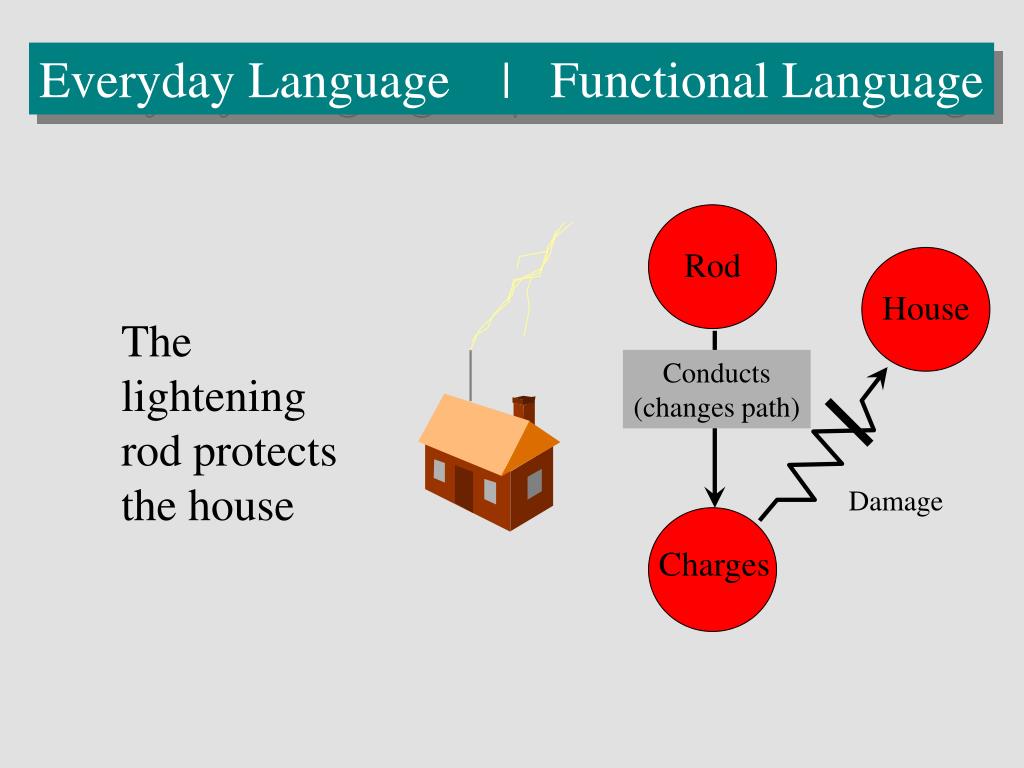 Everyday Language | Functional Language

The lightening rod protects the house

Rod

House

Conducts
(changes path)

Damage

Charges